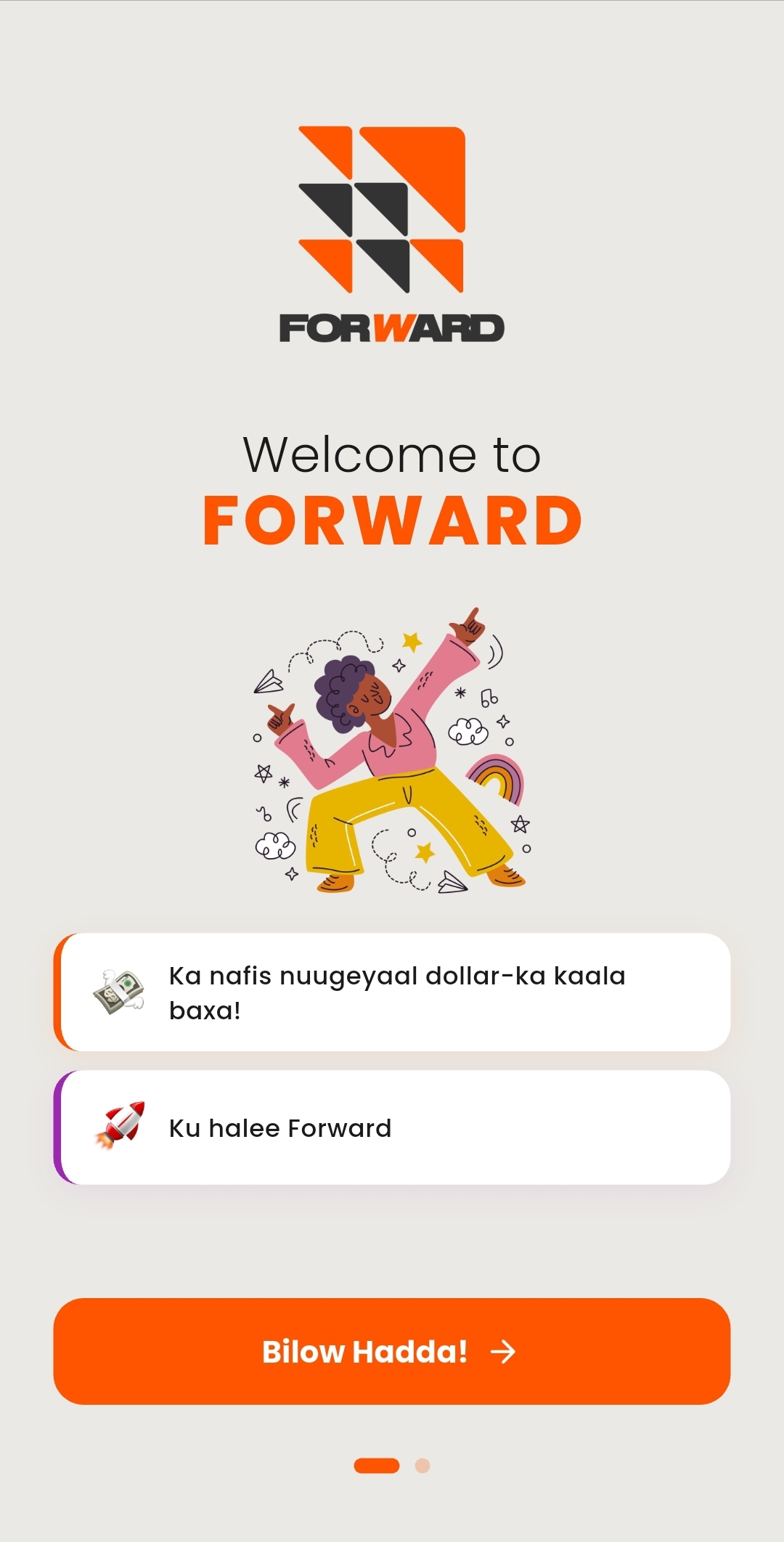 FORWARD

Welcome to
FORWARD

Ka nafis nuugeyaal dollar-ka kaala baxa!

Ku halee Forward

Bilow Hadda! →